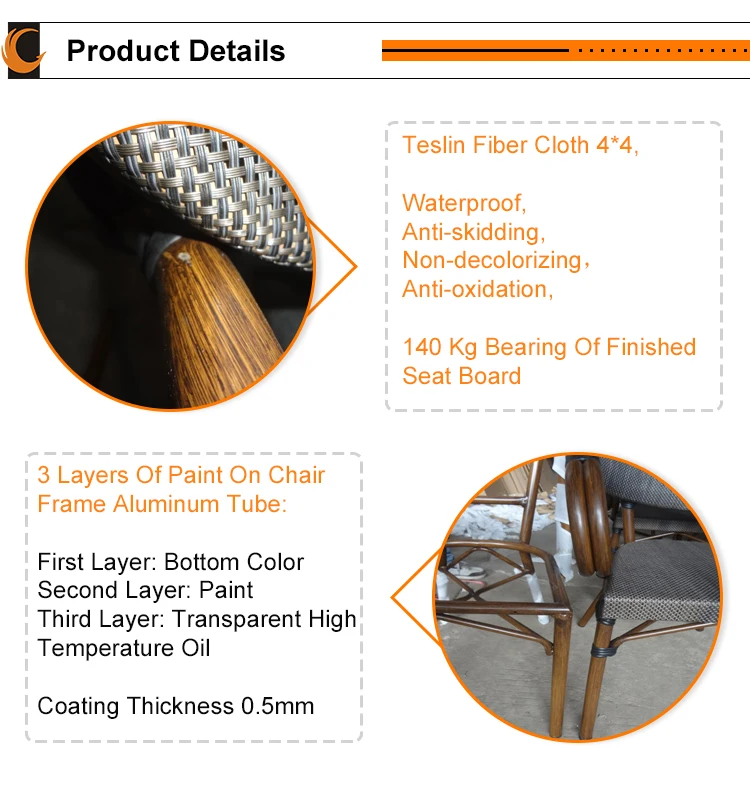 Product Details

Teslin Fiber Cloth 4*4,

Waterproof,
Anti-skidding,
Non-decolorizing，
Anti-oxidation,

140 Kg Bearing Of Finished Seat Board

3 Layers Of Paint On Chair Frame Aluminum Tube:

First Layer: Bottom Color
Second Layer: Paint
Third Layer: Transparent High Temperature Oil

Coating Thickness 0.5mm